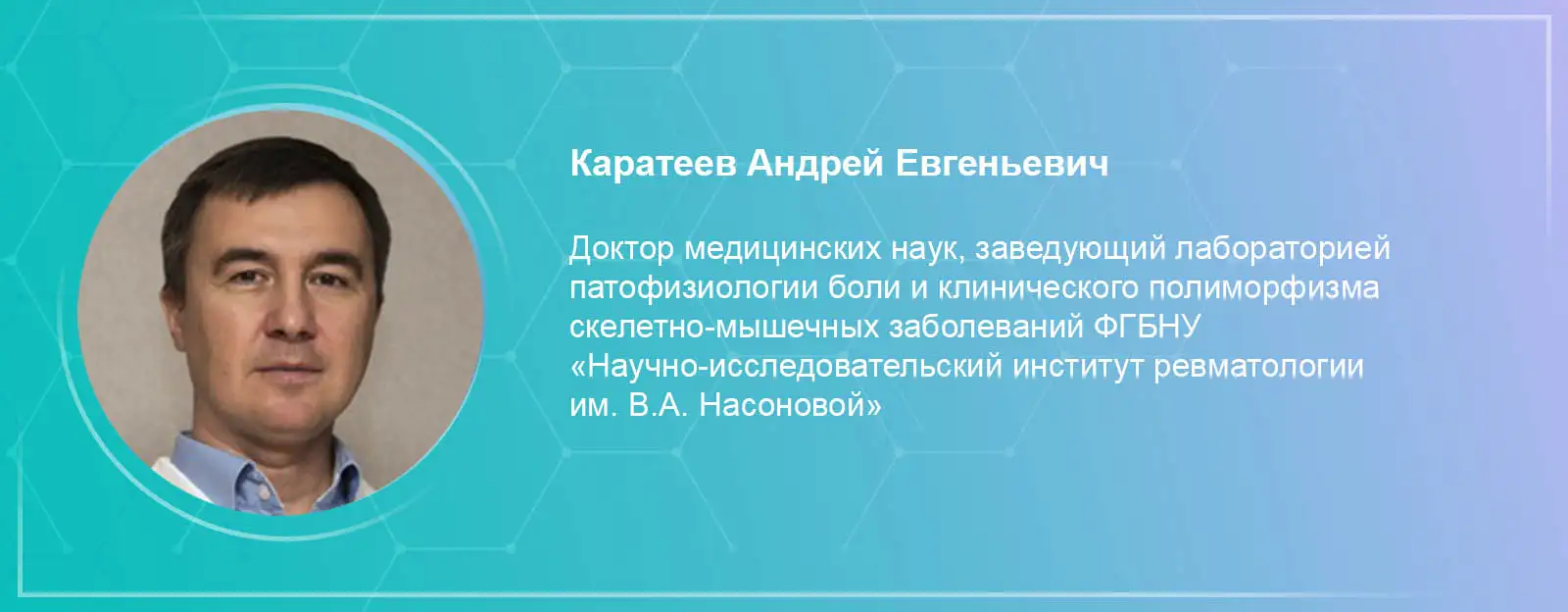 Каратеев Андрей Евгеньевич

Доктор медицинских наук, заведующий лабораторией патофизиологии боли и клинического полиморфизма скелетно-мышечных заболеваний ФГБНУ «Научно-исследовательский институт ревматологии им. В.А. Насоновой»